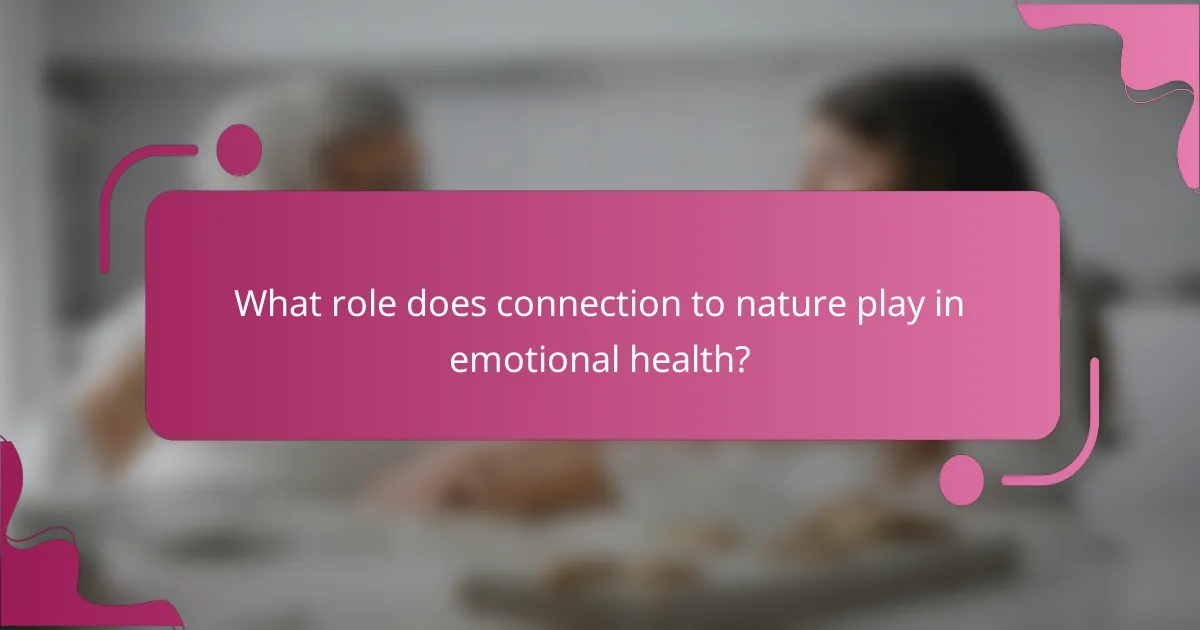 What role does connection to nature play in emotional health?